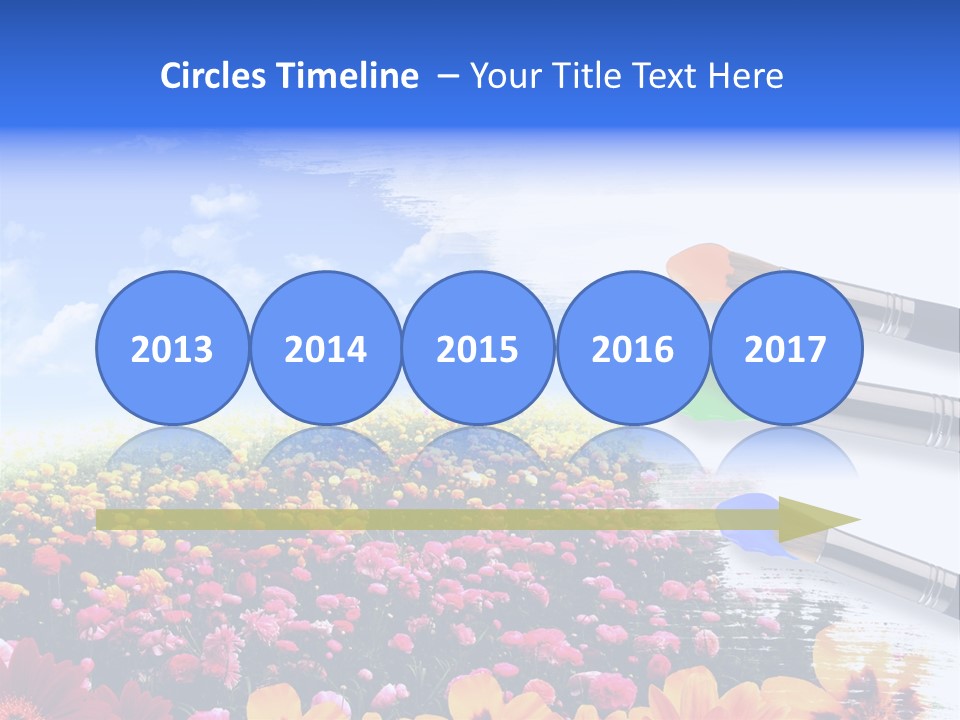 Circles Timeline – Your Title Text Here

2013

2014

2015

2016

2017